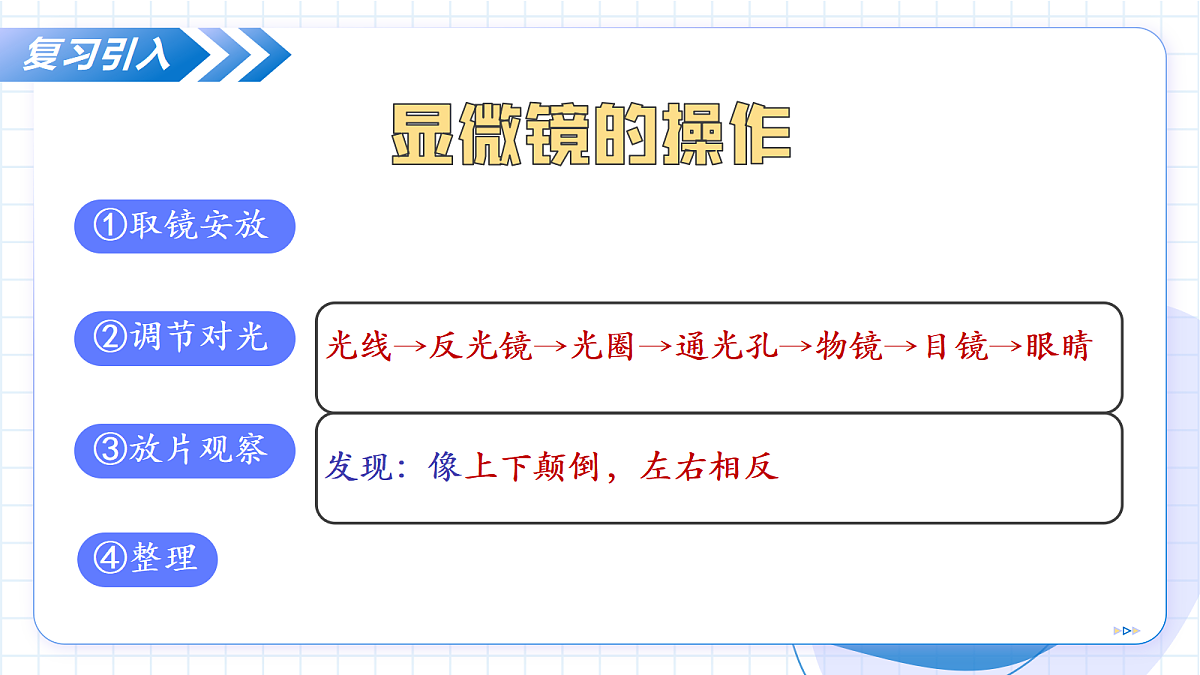 复习引入

显微镜的操作

①取镜安放

②调节对光

光线→反光镜→光圈→通光孔→物镜→目镜→眼睛

③放片观察

发现：像上下颠倒，左右相反

④整理